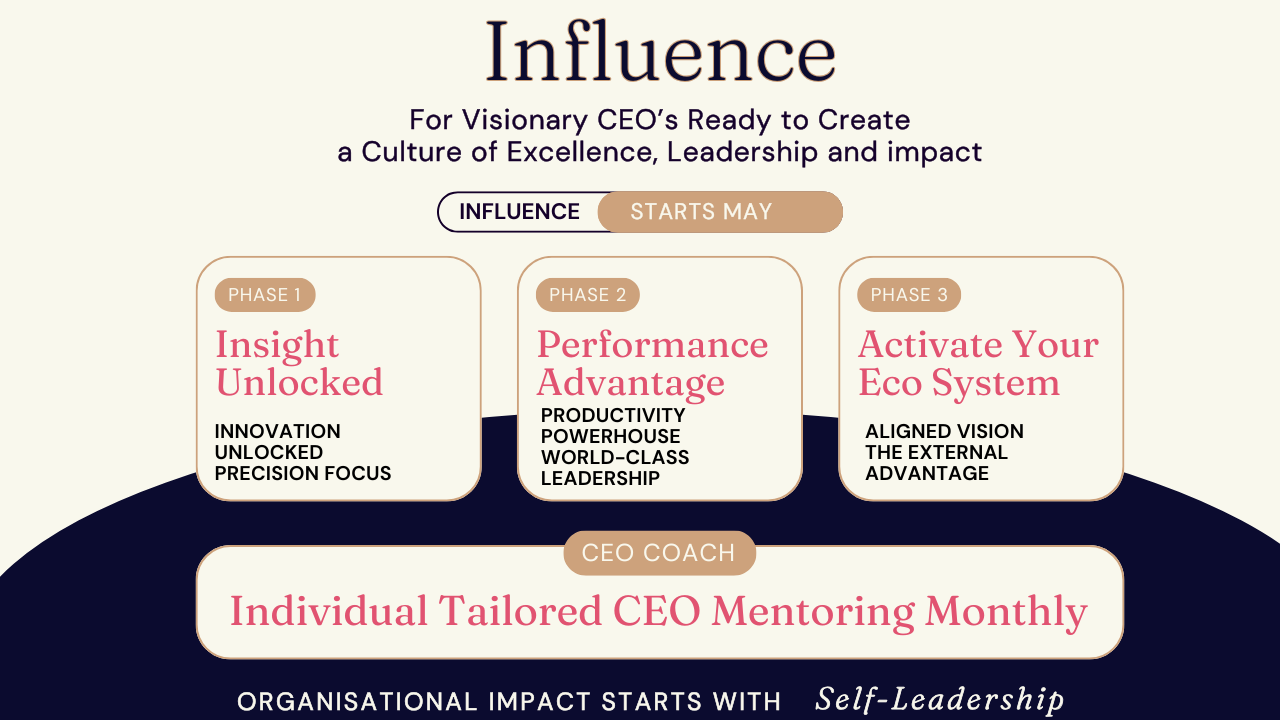 Influence

For Visionary CEO's Ready to Create a Culture of Excellence, Leadership and impact

INFLUENCE STARTS MAY

PHASE 1
Insight Unlocked
INNOVATION UNLOCKED
PRECISION FOCUS

PHASE 2
Performance Advantage
PRODUCTIVITY POWERHOUSE
WORLD-CLASS LEADERSHIP

PHASE 3
Activate Your Eco System
ALIGNED VISION
THE EXTERNAL ADVANTAGE

CEO COACH
Individual Tailored CEO Mentoring Monthly

ORGANISATIONAL IMPACT STARTS WITH Self-Leadership